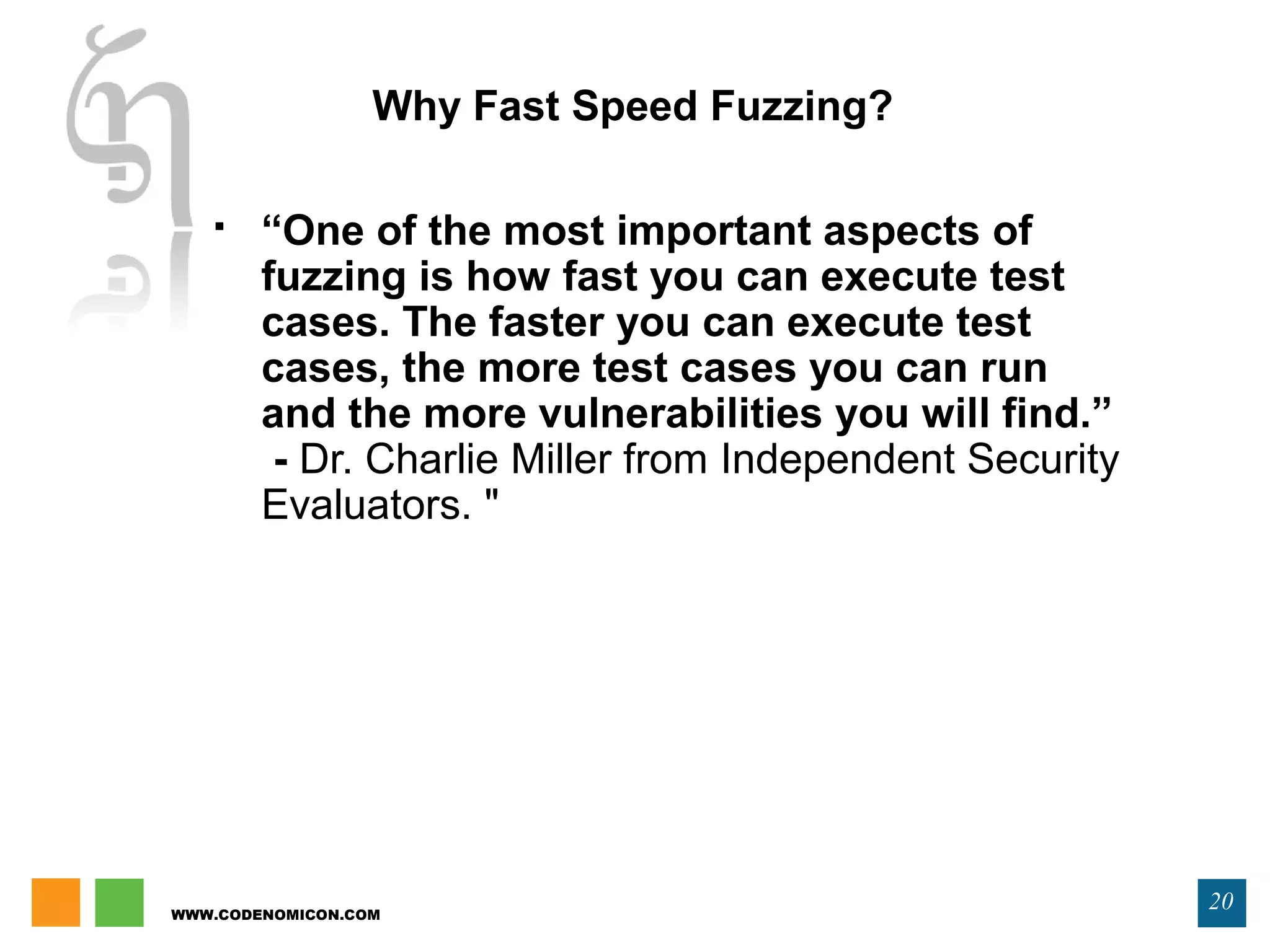 Why Fast Speed Fuzzing?

▪ “One of the most important aspects of fuzzing is how fast you can execute test cases. The faster you can execute test cases, the more test cases you can run and the more vulnerabilities you will find.”
- Dr. Charlie Miller from Independent Security Evaluators. "

WWW.CODENOMICON.COM

20